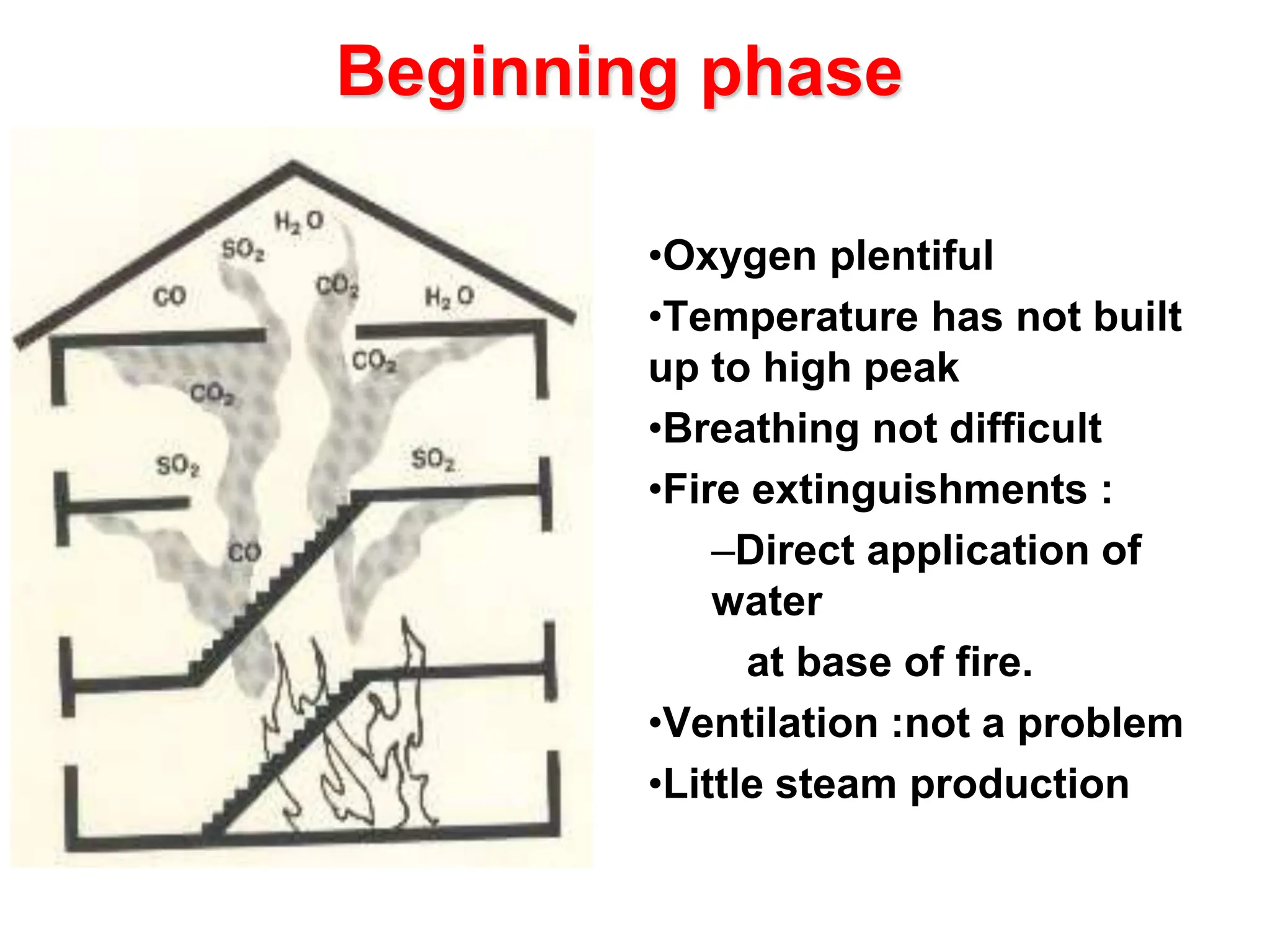 Beginning phase

$H_2O$
$SO_2$
$CO$
$CO_2$
$H_2O$
$CO_2$
$CO_2$
$SO_2$
$SO_2$
$CO$

•Oxygen plentiful
•Temperature has not built up to high peak
•Breathing not difficult
•Fire extinguishments :
–Direct application of water
at base of fire.
•Ventilation :not a problem
•Little steam production